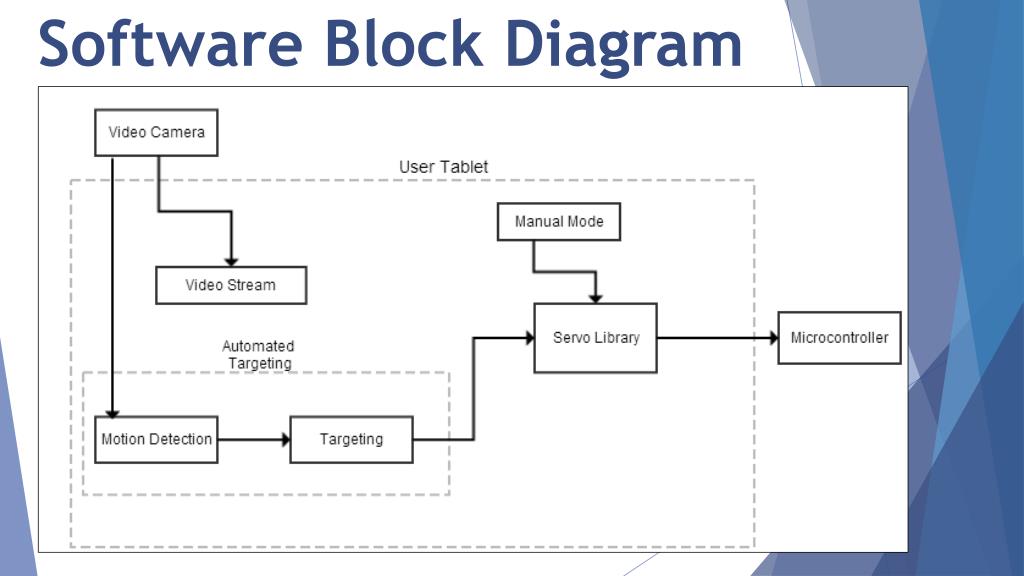 Software Block Diagram

Video Camera

User Tablet

Manual Mode

Video Stream

Automated Targeting

Servo Library

Microcontroller

Motion Detection

Targeting